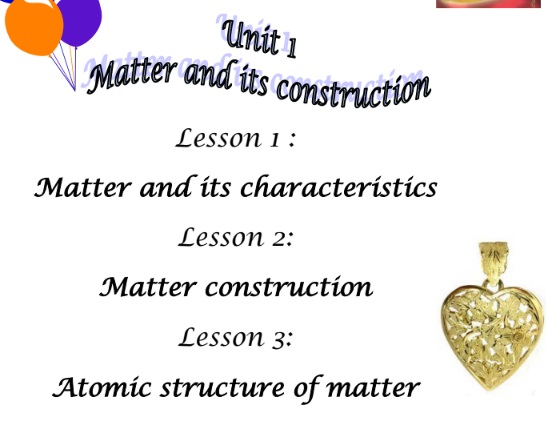 Unit 1
Matter and its construction

Lesson 1 :

Matter and its characteristics

Lesson 2:

Matter construction

Lesson 3:

Atomic structure of matter